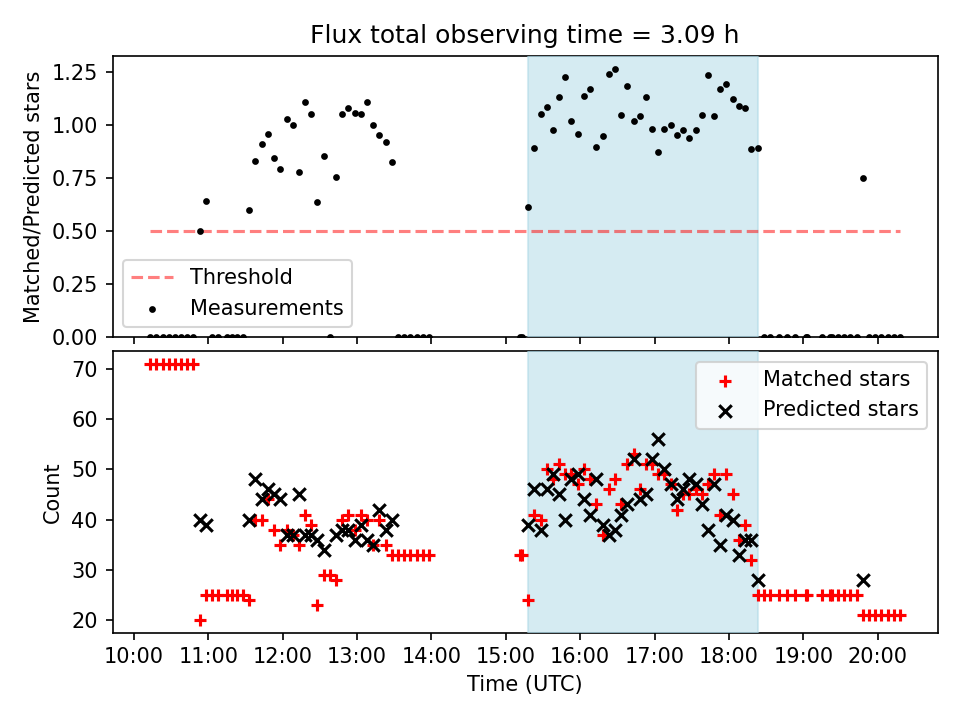 Flux total observing time = 3.09 h

Matched/Predicted stars

1.25
1.00
0.75
0.50
0.25
0.00

Threshold
Measurements

Count

70
60
50
40
30
20

Matched stars
Predicted stars

10:00 11:00 12:00 13:00 14:00 15:00 16:00 17:00 18:00 19:00 20:00

Time (UTC)